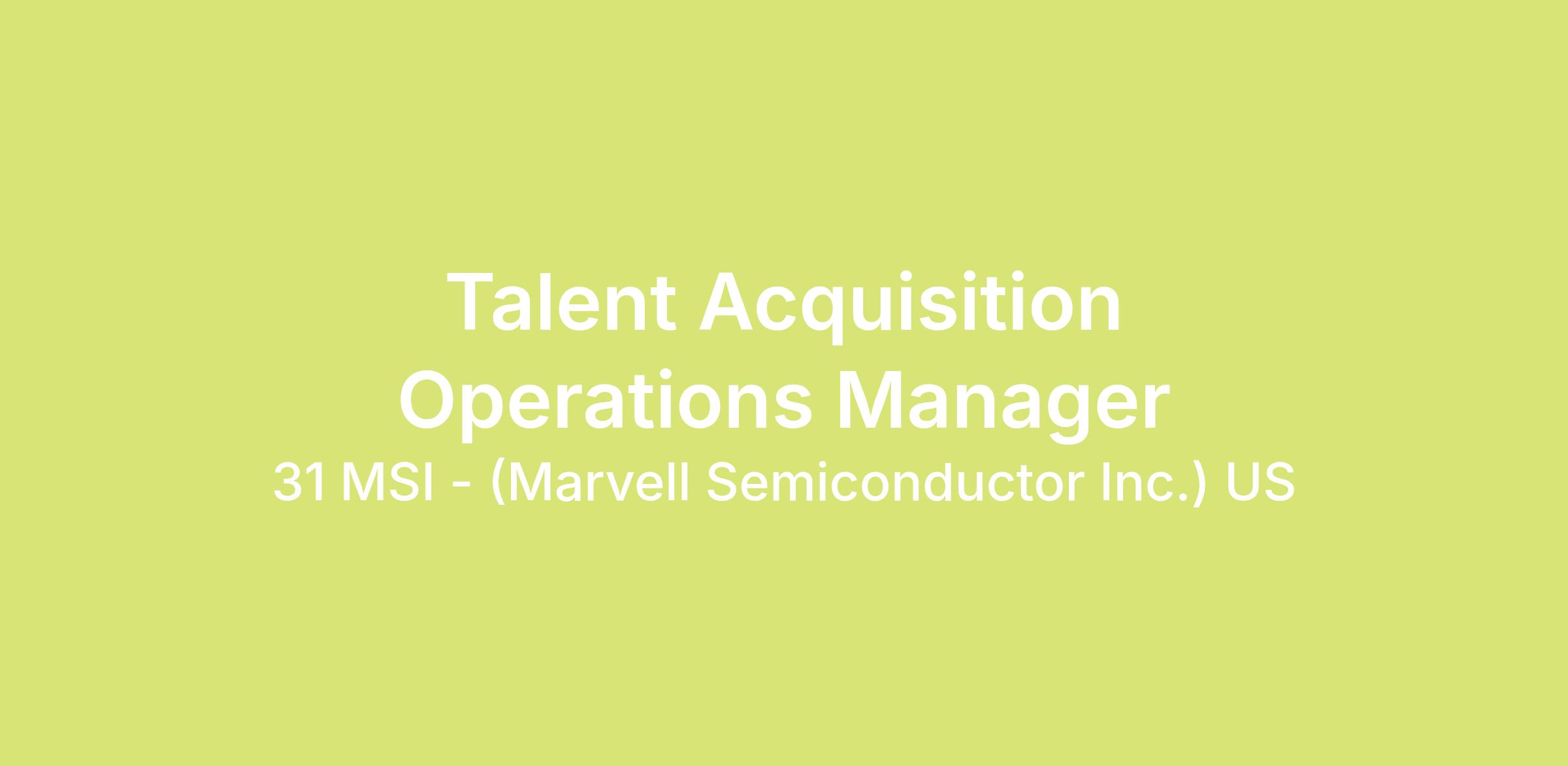 Talent Acquisition Operations Manager
31 MSI - (Marvell Semiconductor Inc.) US